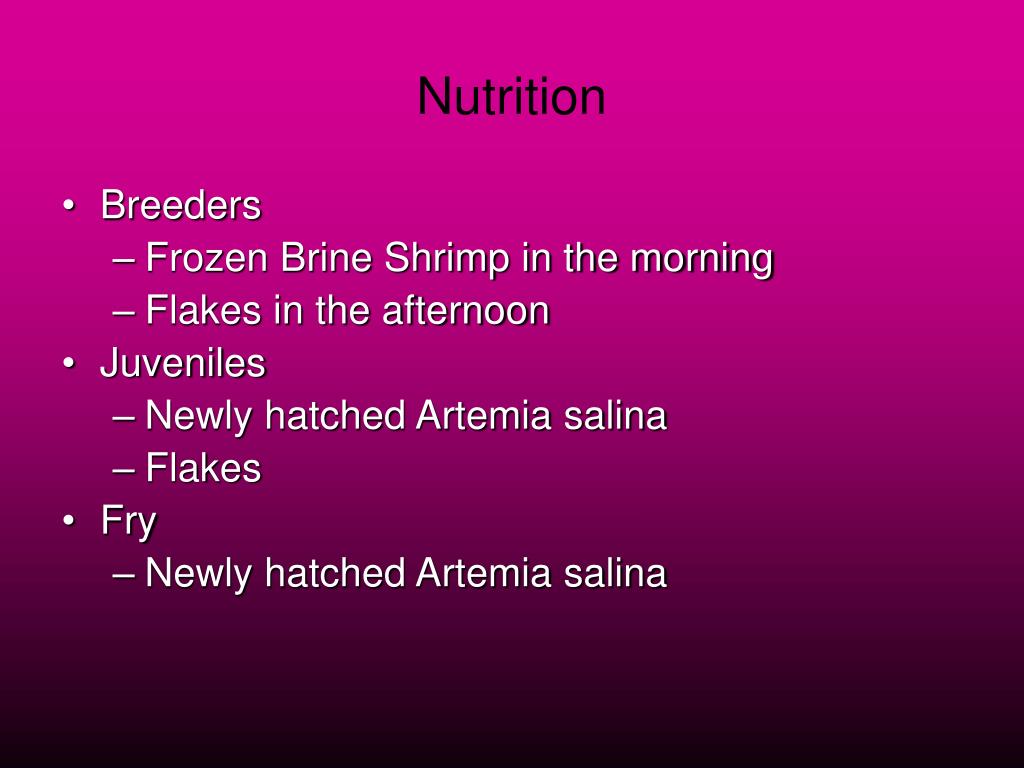 Nutrition

• Breeders
– Frozen Brine Shrimp in the morning
– Flakes in the afternoon
• Juveniles
– Newly hatched Artemia salina
– Flakes
• Fry
– Newly hatched Artemia salina